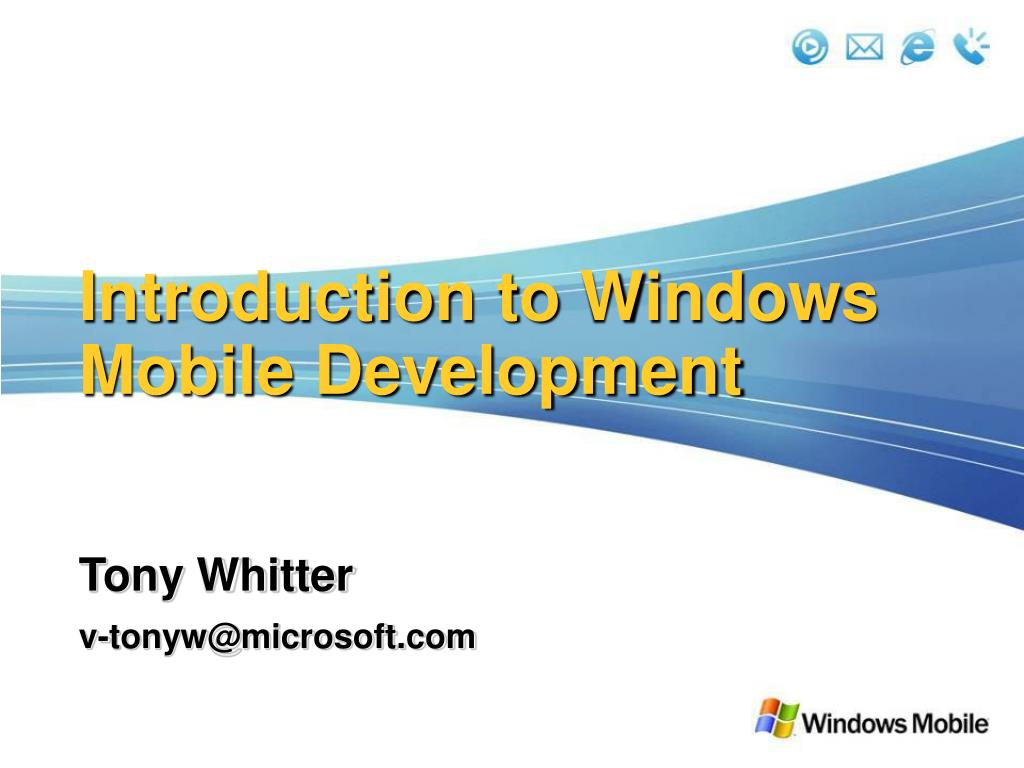 Introduction to Windows Mobile Development

Tony Whitter

v-tonyw@microsoft.com

Windows Mobile